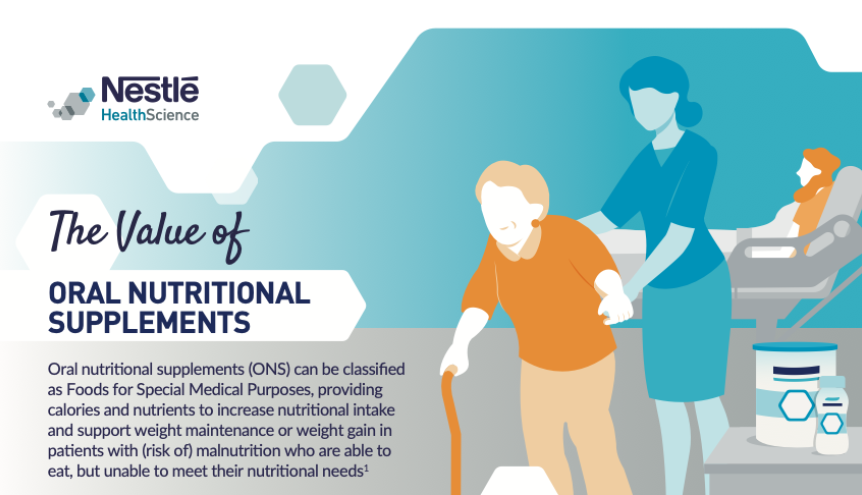 Nestlé HealthScience

The Value of

ORAL NUTRITIONAL SUPPLEMENTS

Oral nutritional supplements (ONS) can be classified as Foods for Special Medical Purposes, providing calories and nutrients to increase nutritional intake and support weight maintenance or weight gain in patients with (risk of) malnutrition who are able to eat, but unable to meet their nutritional needs$^1$